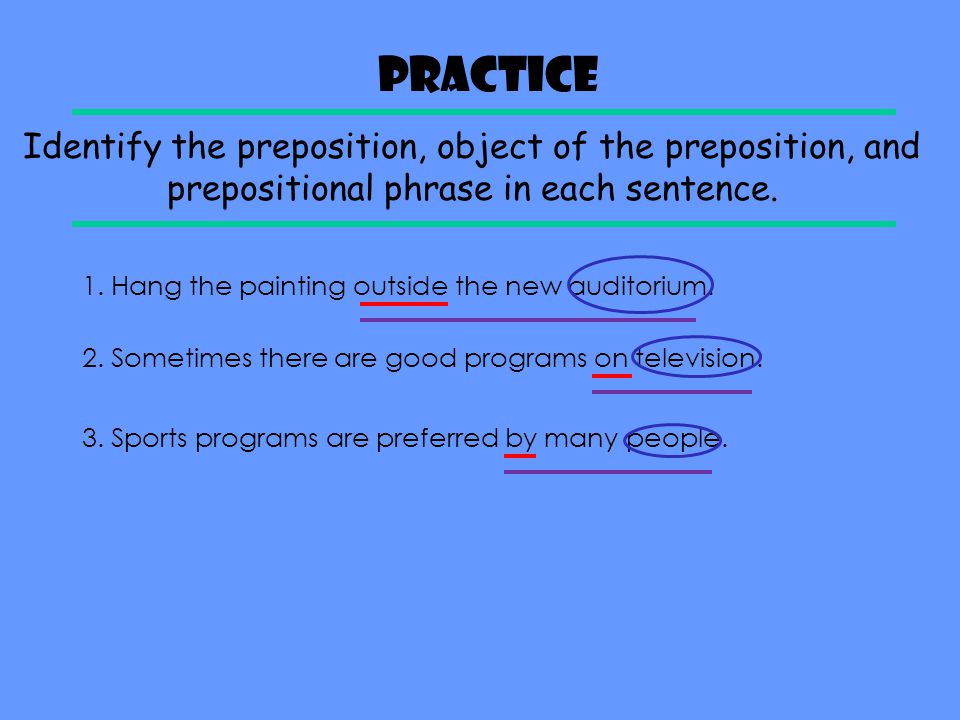 PRACTICE

Identify the preposition, object of the preposition, and prepositional phrase in each sentence.

1. Hang the painting outside the new auditorium.

2. Sometimes there are good programs on television.

3. Sports programs are preferred by many people.